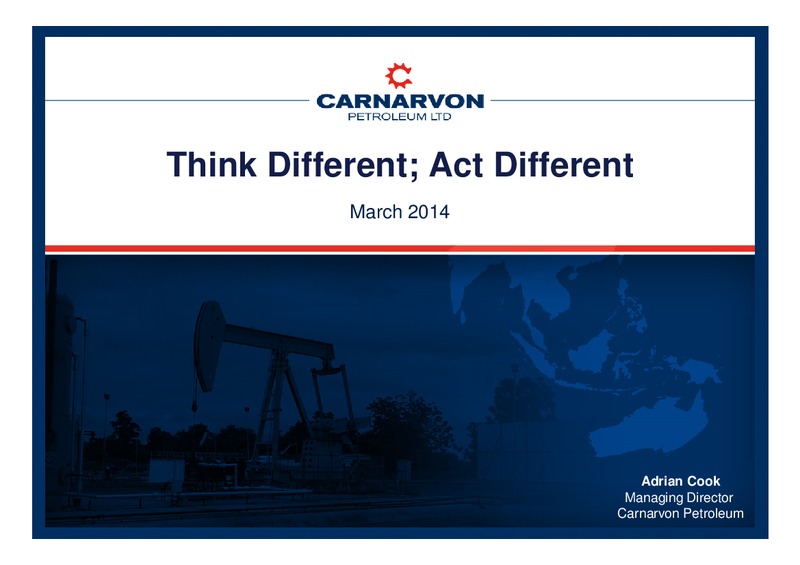 CARNARVON
PETROLEUM LTD

Think Different; Act Different

March 2014

Adrian Cook
Managing Director
Carnarvon Petroleum